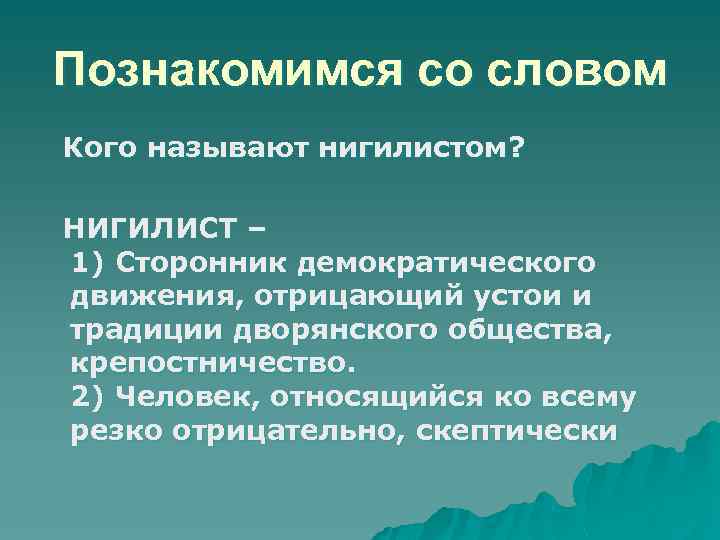 Познакомимся со словом

Кого называют нигилистом?

НИГИЛИСТ –
1) Сторонник демократического движения, отрицающий устои и традиции дворянского общества, крепостничество.
2) Человек, относящийся ко всему резко отрицательно, скептически